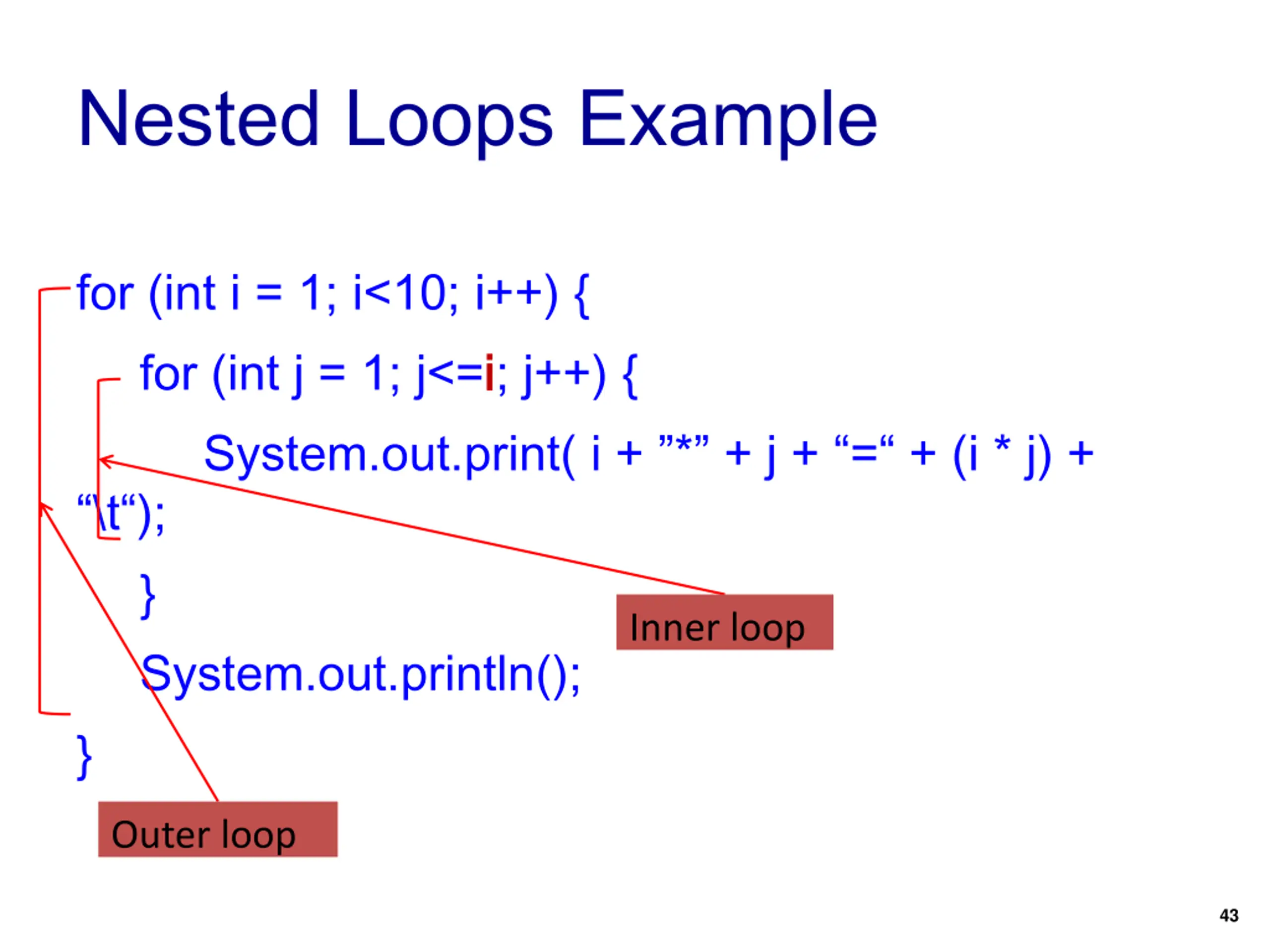 Nested Loops Example

for (int i = 1; i<10; i++) {
for (int j = 1; j<=i; j++) {
System.out.print( i + ”*” + j + “=“ + (i * j) + “\t“);
}
System.out.println();
}

Inner loop

Outer loop

43